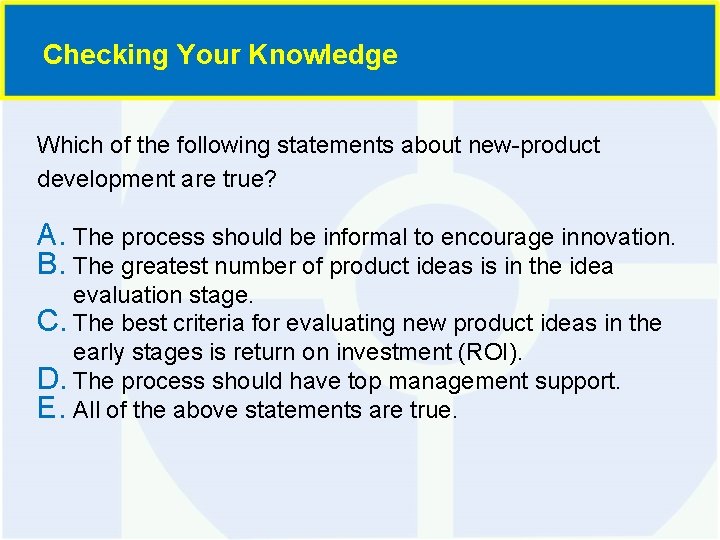 Checking Your Knowledge

Which of the following statements about new-product development are true?

A. The process should be informal to encourage innovation.
B. The greatest number of product ideas is in the idea evaluation stage.
C. The best criteria for evaluating new product ideas in the early stages is return on investment (ROI).
D. The process should have top management support.
E. All of the above statements are true.